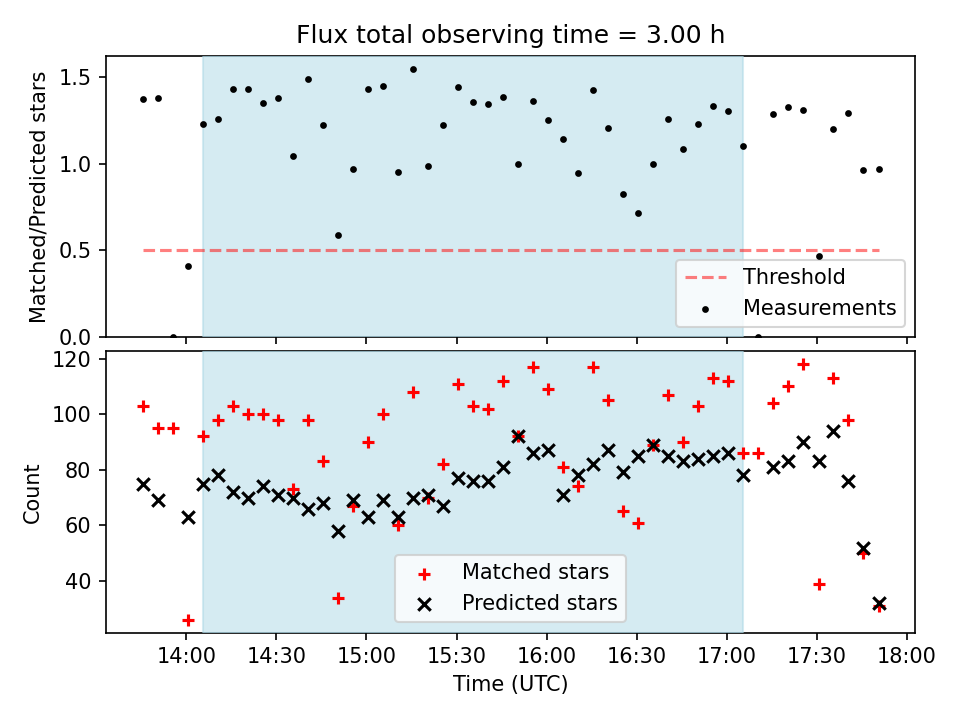 Flux total observing time = 3.00 h

Matched/Predicted stars

1.5
1.0
0.5
0.0

Threshold
Measurements

Count

120
100
80
60
40

Matched stars
Predicted stars

14:00
14:30
15:00
15:30
16:00
16:30
17:00
17:30
18:00

Time (UTC)